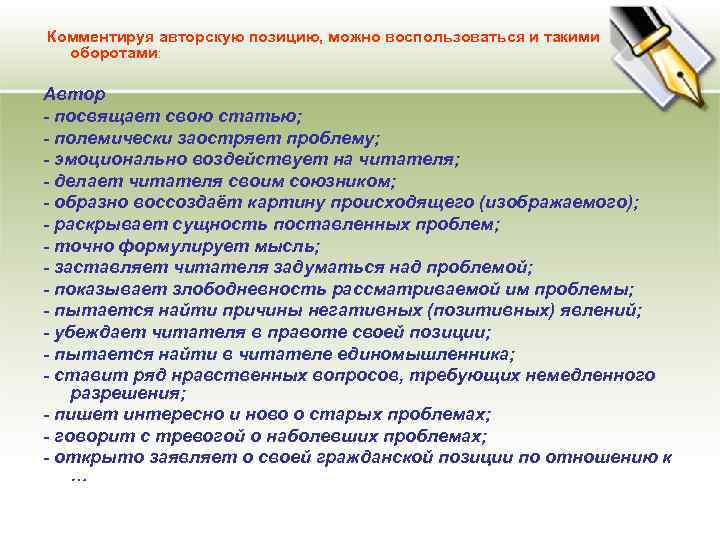 Комментируя авторскую позицию, можно воспользоваться и такими оборотами:

Автор
- посвящает свою статью;
- полемически заостряет проблему;
- эмоционально воздействует на читателя;
- делает читателя своим союзником;
- образно воссоздаёт картину происходящего (изображаемого);
- раскрывает сущность поставленных проблем;
- точно формулирует мысль;
- заставляет читателя задуматься над проблемой;
- показывает злободневность рассматриваемой им проблемы;
- пытается найти причины негативных (позитивных) явлений;
- убеждает читателя в правоте своей позиции;
- пытается найти в читателе единомышленника;
- ставит ряд нравственных вопросов, требующих немедленного разрешения;
- пишет интересно и ново о старых проблемах;
- говорит с тревогой о наболевших проблемах;
- открыто заявляет о своей гражданской позиции по отношению к …